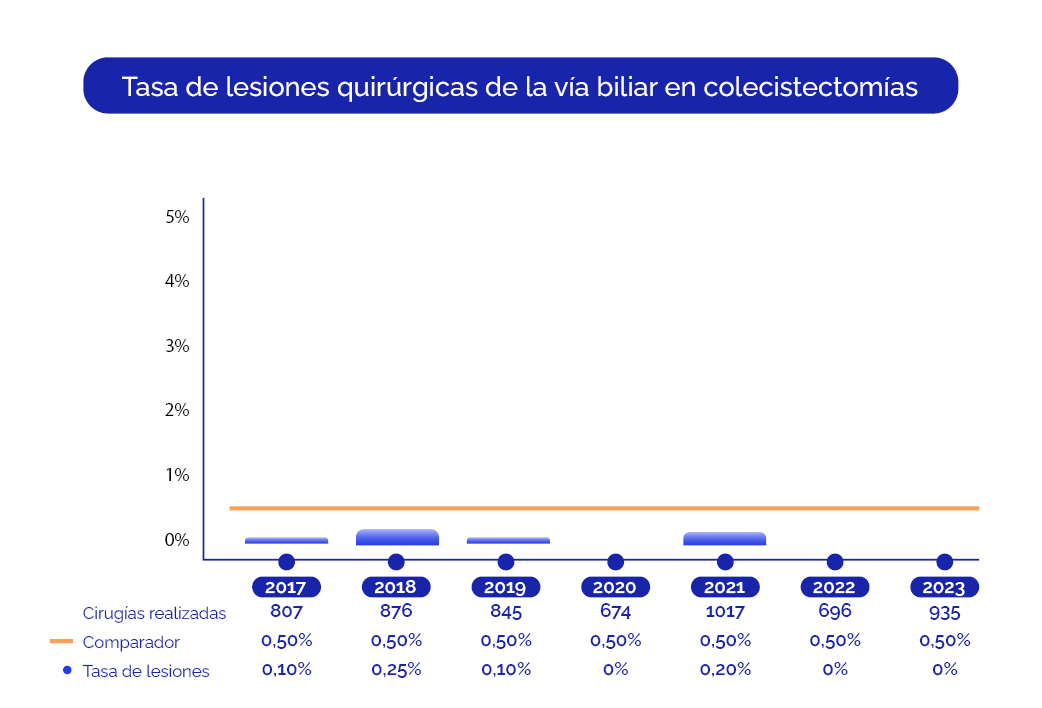 Tasa de lesiones quirúrgicas de la vía biliar en colecistectomías

5%
4%
3%
2%
1%
0%

| | 2017 | 2018 | 2019 | 2020 | 2021 | 2022 | 2023 |
|---|---|---|---|---|---|---|---|
| Cirugías realizadas | 807 | 876 | 845 | 674 | 1017 | 696 | 935 |
| Comparador | 0,50% | 0,50% | 0,50% | 0,50% | 0,50% | 0,50% | 0,50% |
| Tasa de lesiones | 0,10% | 0,25% | 0,10% | 0% | 0,20% | 0% | 0% |